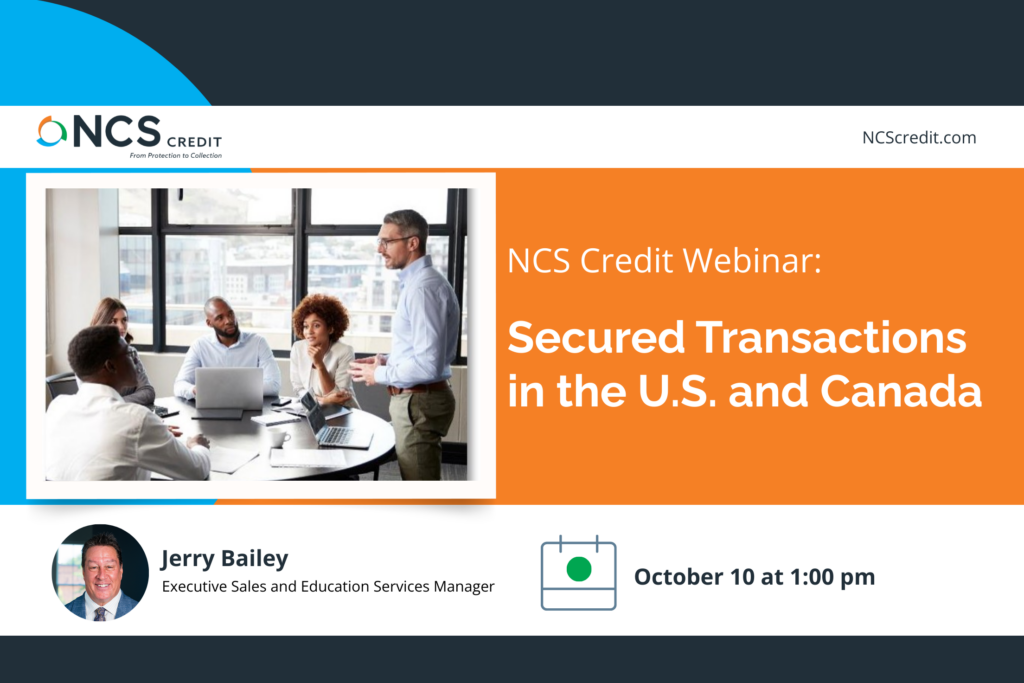 NCS CREDIT
From Protection to Collection

NCScredit.com

NCS Credit Webinar:

Secured Transactions in the U.S. and Canada

Jerry Bailey
Executive Sales and Education Services Manager

October 10 at 1:00 pm